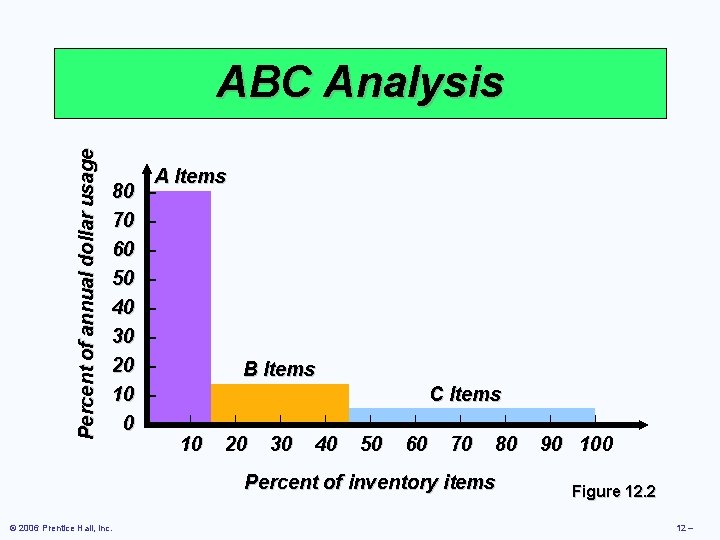 ABC Analysis

Percent of annual dollar usage

80
70
60
50
40
30
20
10
0

A Items

B Items

C Items

10 20 30 40 50 60 70 80 90 100

Percent of inventory items

Figure 12.2

© 2006 Prentice Hall, Inc.

12 –